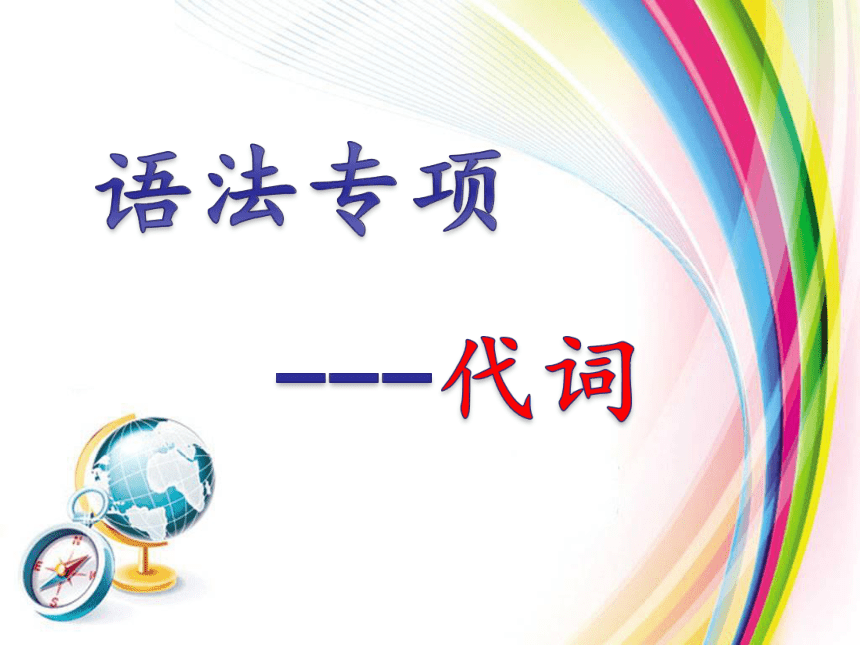 语法专项

———代词